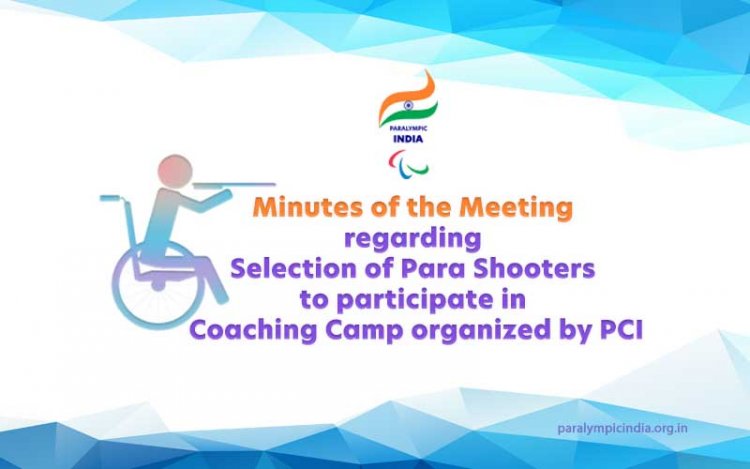 PARALYMPIC
INDIA

Minutes of the Meeting
regarding
Selection of Para Shooters
to participate in
Coaching Camp organized by PCI

paralympicindia.org.in